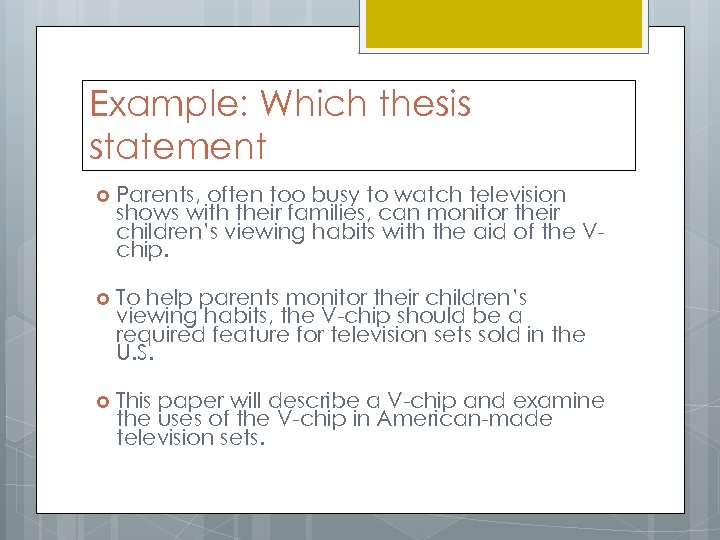 Example: Which thesis statement

Parents, often too busy to watch television shows with their families, can monitor their children's viewing habits with the aid of the V-chip.

To help parents monitor their children's viewing habits, the V-chip should be a required feature for television sets sold in the U.S.

This paper will describe a V-chip and examine the uses of the V-chip in American-made television sets.